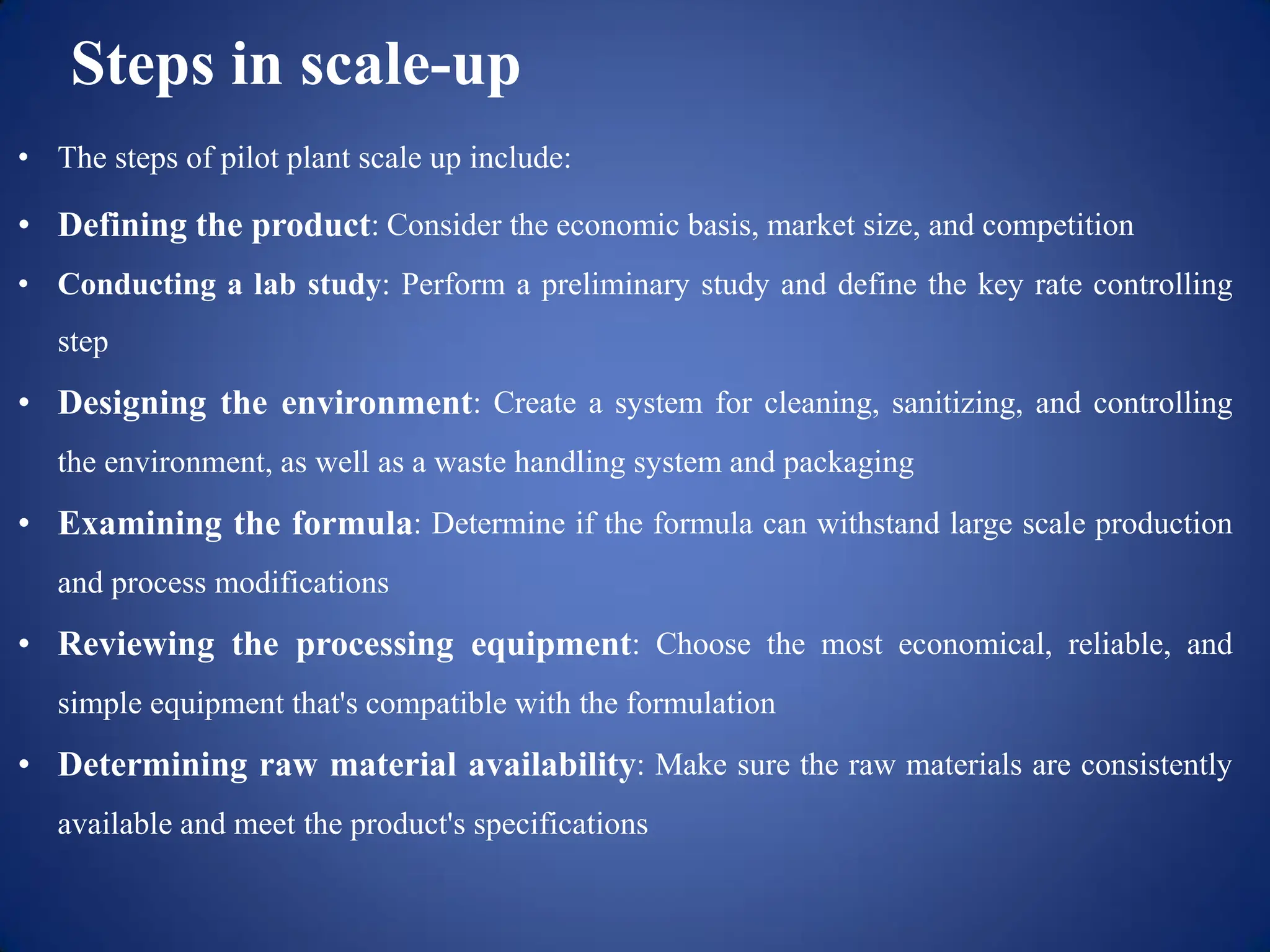 Steps in scale-up

• The steps of pilot plant scale up include:

• Defining the product: Consider the economic basis, market size, and competition

• Conducting a lab study: Perform a preliminary study and define the key rate controlling step

• Designing the environment: Create a system for cleaning, sanitizing, and controlling the environment, as well as a waste handling system and packaging

• Examining the formula: Determine if the formula can withstand large scale production and process modifications

• Reviewing the processing equipment: Choose the most economical, reliable, and simple equipment that's compatible with the formulation

• Determining raw material availability: Make sure the raw materials are consistently available and meet the product's specifications